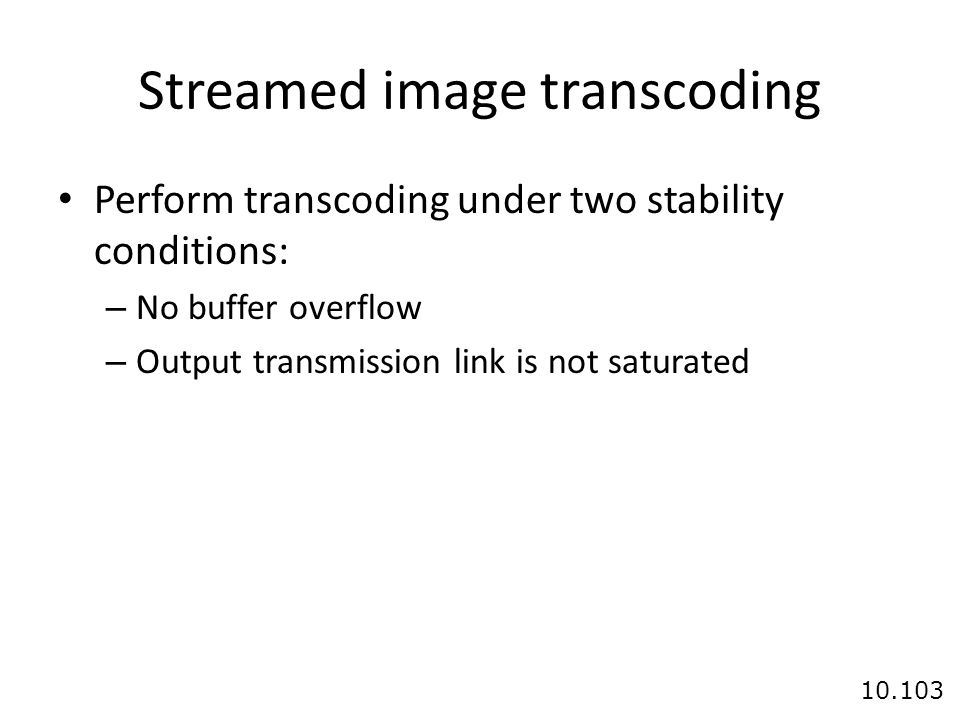 Streamed image transcoding

• Perform transcoding under two stability conditions:
– No buffer overflow
– Output transmission link is not saturated

10.103